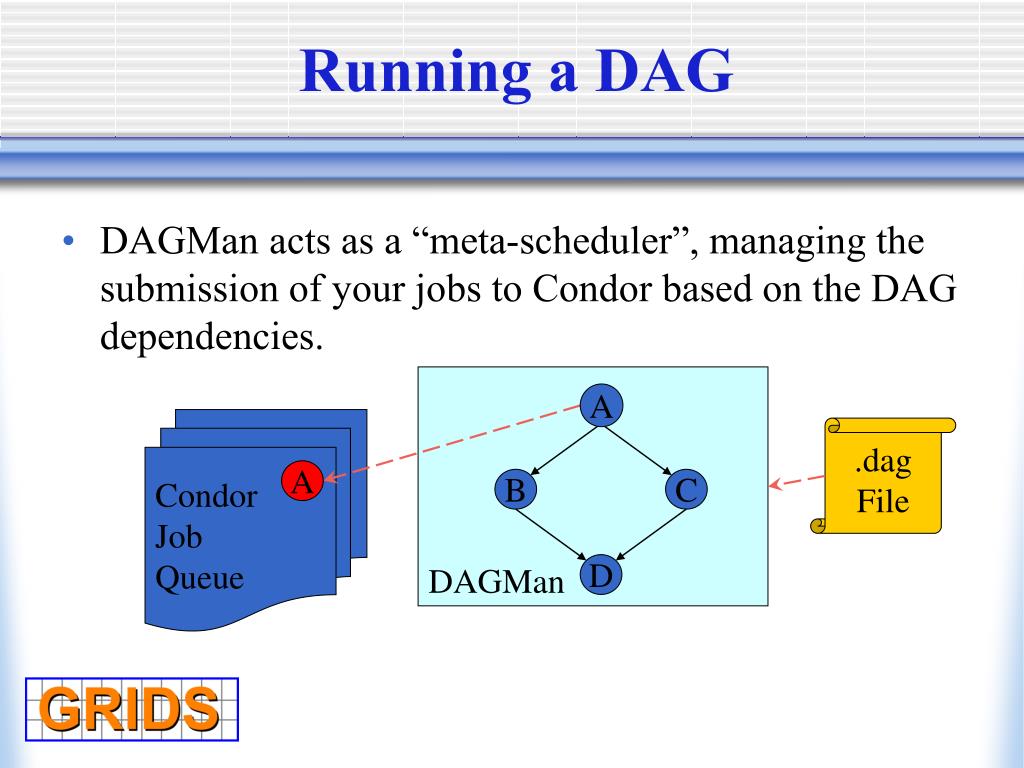 Running a DAG

• DAGMan acts as a “meta-scheduler”, managing the submission of your jobs to Condor based on the DAG dependencies.

Condor Job Queue

A

A

B

C

D

DAGMan

.dag File

GRIDS